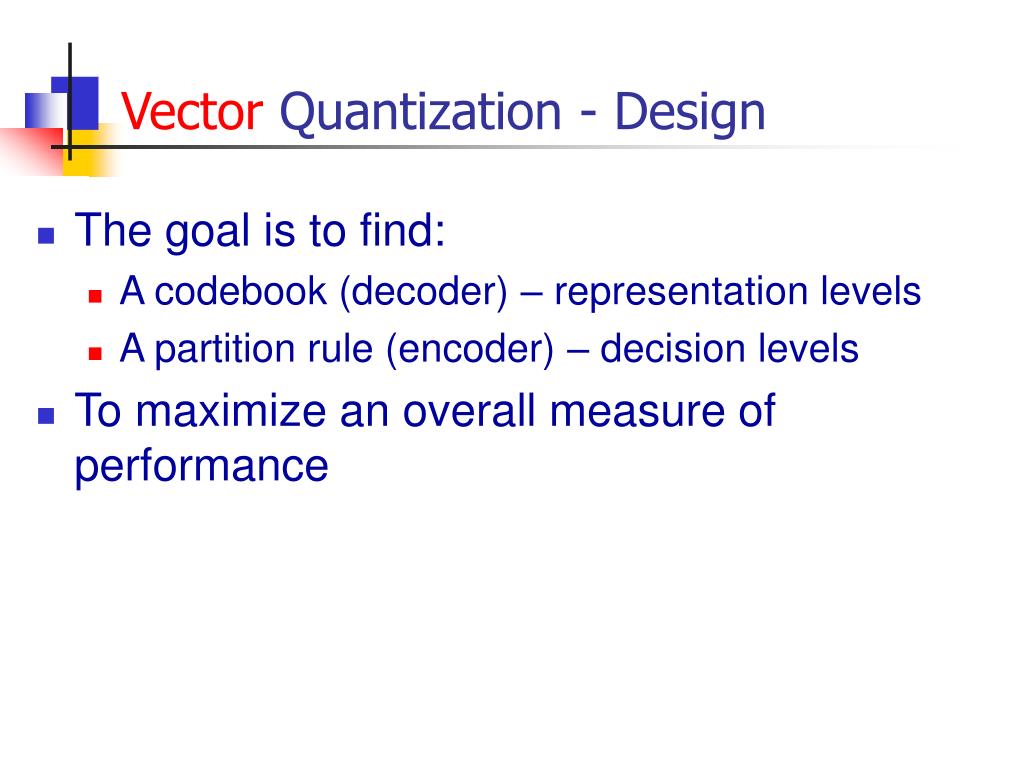 Vector Quantization - Design

The goal is to find:

A codebook (decoder) – representation levels

A partition rule (encoder) – decision levels

To maximize an overall measure of performance